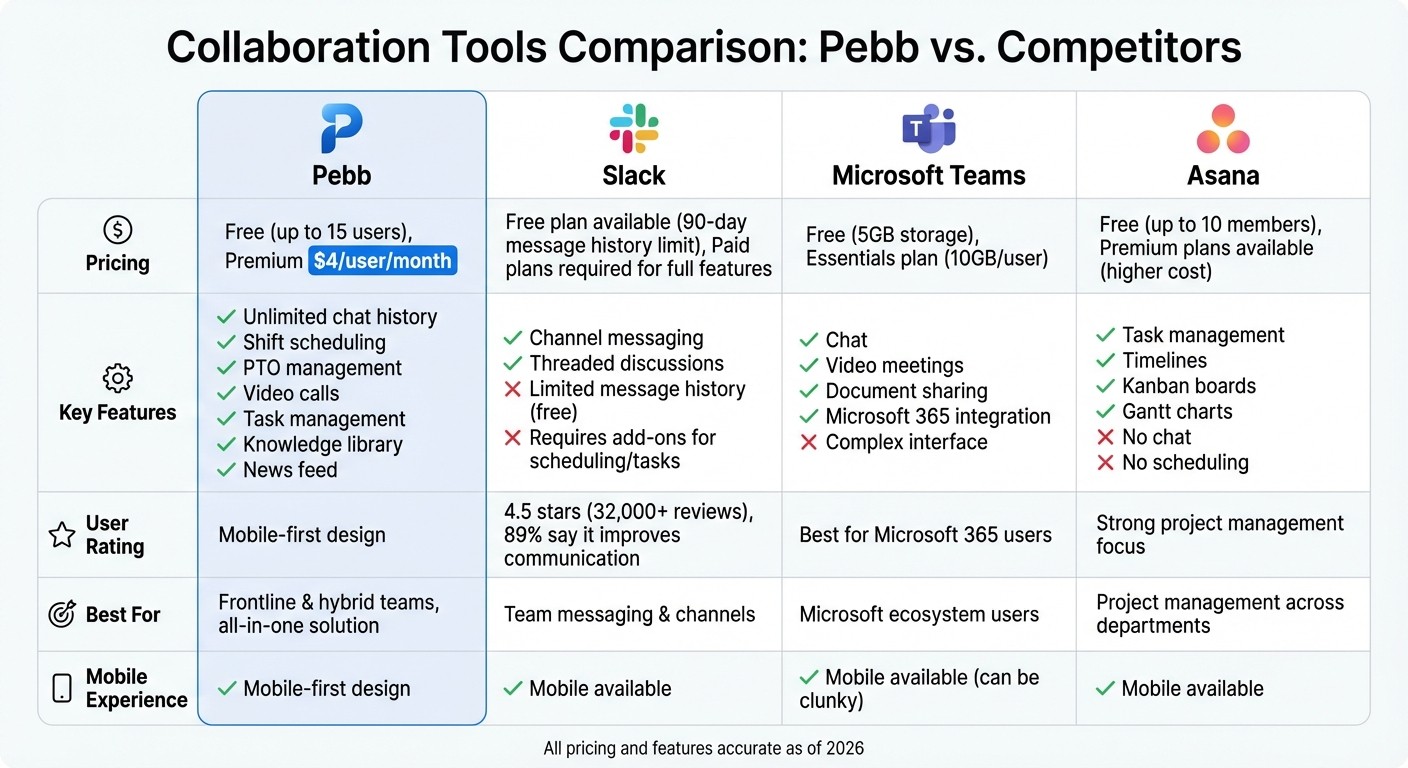 Collaboration Tools Comparison: Pebb vs. Competitors

| | Pebb | Slack | Microsoft Teams | Asana |
|---|---|---|---|---|
| Pricing | Free (up to 15 users), Premium $4/user/month | Free plan available (90-day message history limit), Paid plans required for full features | Free (5GB storage), Essentials plan (10GB/user) | Free (up to 10 members), Premium plans available (higher cost) |
| Key Features | ✓ Unlimited chat history ✓ Shift scheduling ✓ PTO management ✓ Video calls ✓ Task management ✓ Knowledge library ✓ News feed | ✓ Channel messaging ✓ Threaded discussions ✗ Limited message history (free) ✗ Requires add-ons for scheduling/tasks | ✓ Chat ✓ Video meetings ✓ Document sharing ✓ Microsoft 365 integration ✗ Complex interface | ✓ Task management ✓ Timelines ✓ Kanban boards ✓ Gantt charts ✗ No chat ✗ No scheduling |
| User Rating | Mobile-first design | 4.5 stars (32,000+ reviews), 89% say it improves communication | Best for Microsoft 365 users | Strong project management focus |
| Best For | Frontline & hybrid teams, all-in-one solution | Team messaging & channels | Microsoft ecosystem users | Project management across departments |
| Mobile Experience | ✓ Mobile-first design | ✓ Mobile available | ✓ Mobile available (can be clunky) | ✓ Mobile available |

All pricing and features accurate as of 2026